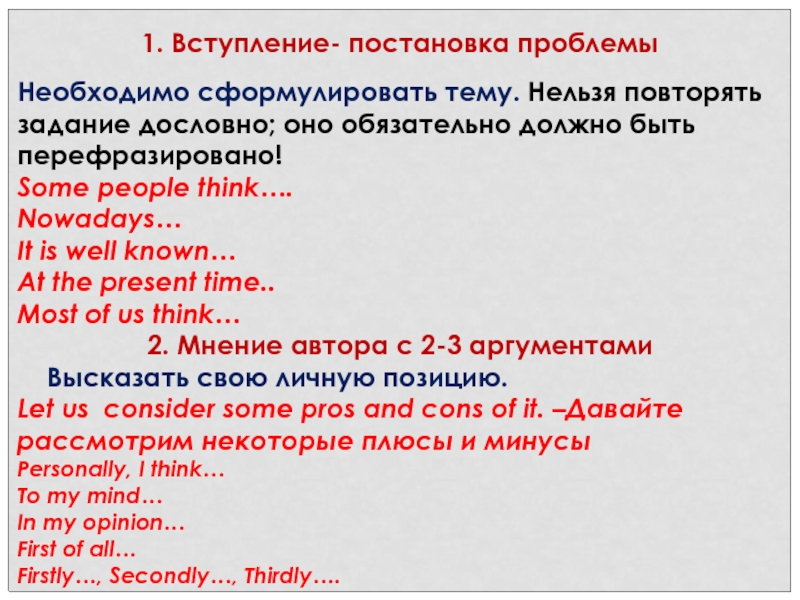 1. Вступление- постановка проблемы

Необходимо сформулировать тему. Нельзя повторять задание дословно; оно обязательно должно быть перефразировано!
Some people think….
Nowadays…
It is well known…
At the present time..
Most of us think…

2. Мнение автора с 2-3 аргументами

Высказать свою личную позицию.
Let us consider some pros and cons of it. –Давайте рассмотрим некоторые плюсы и минусы
Personally, I think…
To my mind…
In my opinion…
First of all…
Firstly…, Secondly…, Thirdly….